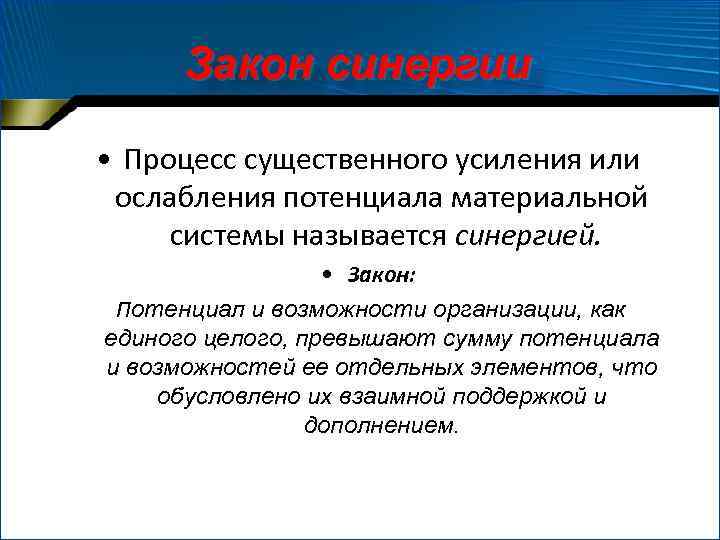 Закон синергии

• Процесс существенного усиления или ослабления потенциала материальной системы называется синергией.

• Закон:

Потенциал и возможности организации, как единого целого, превышают сумму потенциала и возможностей ее отдельных элементов, что обусловлено их взаимной поддержкой и дополнением.